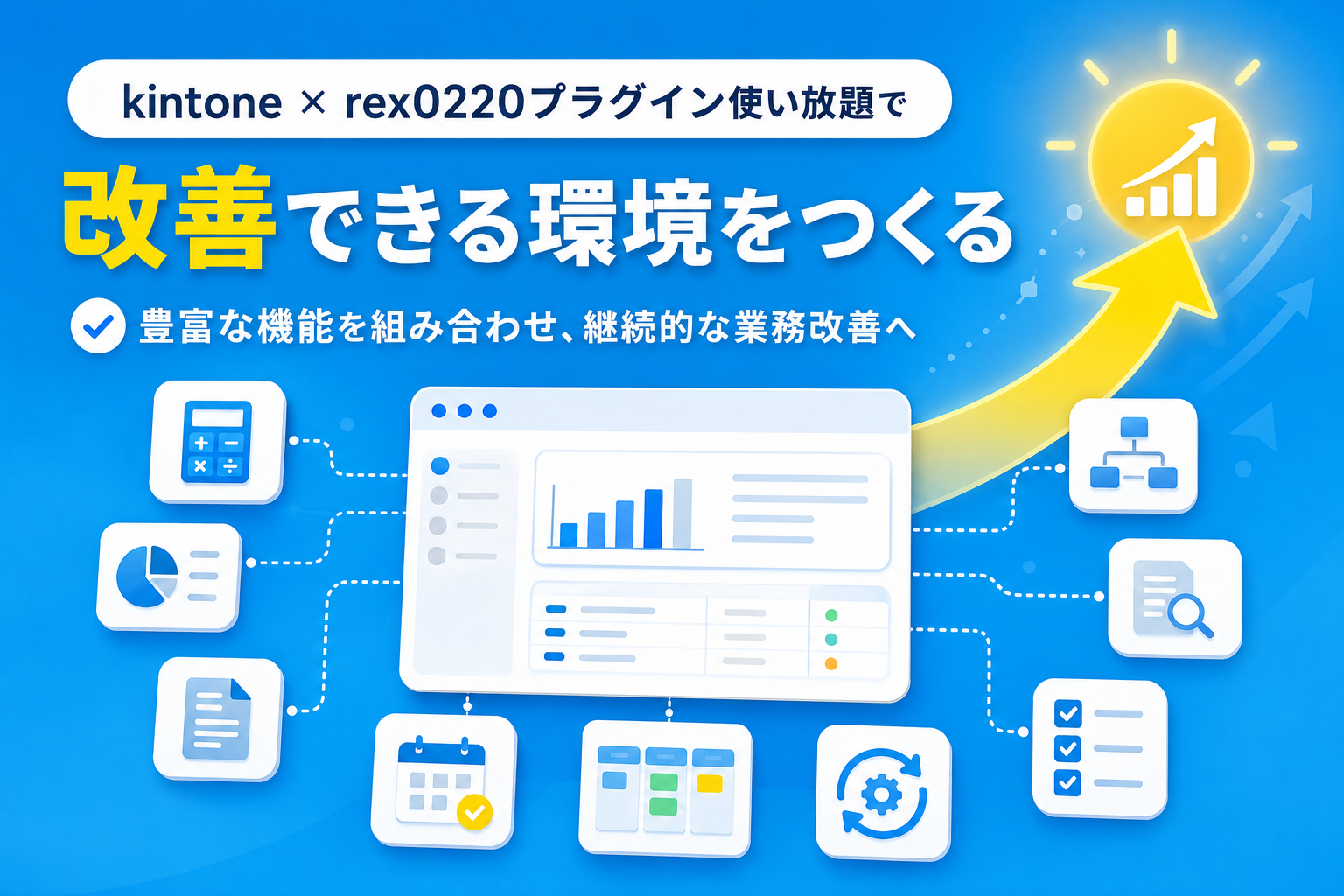 kintone × rex0220プラグイン使い放題で

改善できる環境をつくる

豊富な機能を組み合わせ、継続的な業務改善へ